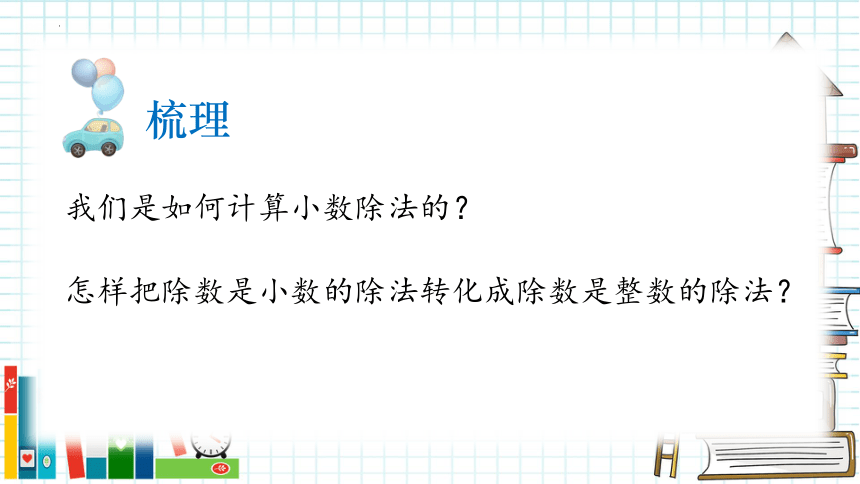 梳理

我们是如何计算小数除法的？

怎样把除数是小数的除法转化成除数是整数的除法？